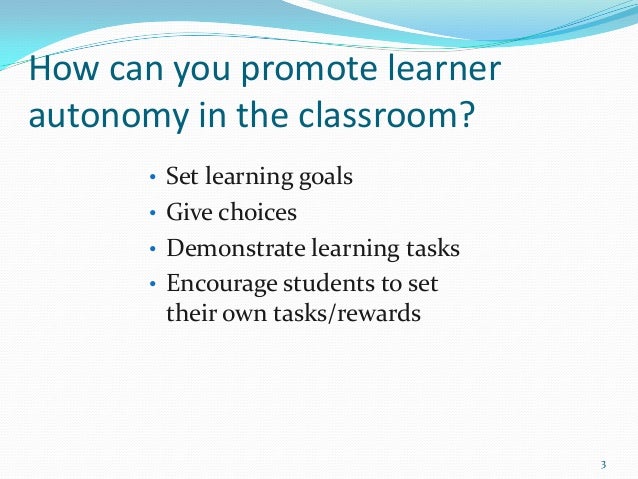 How can you promote learner autonomy in the classroom?

• Set learning goals
• Give choices
• Demonstrate learning tasks
• Encourage students to set their own tasks/rewards

3